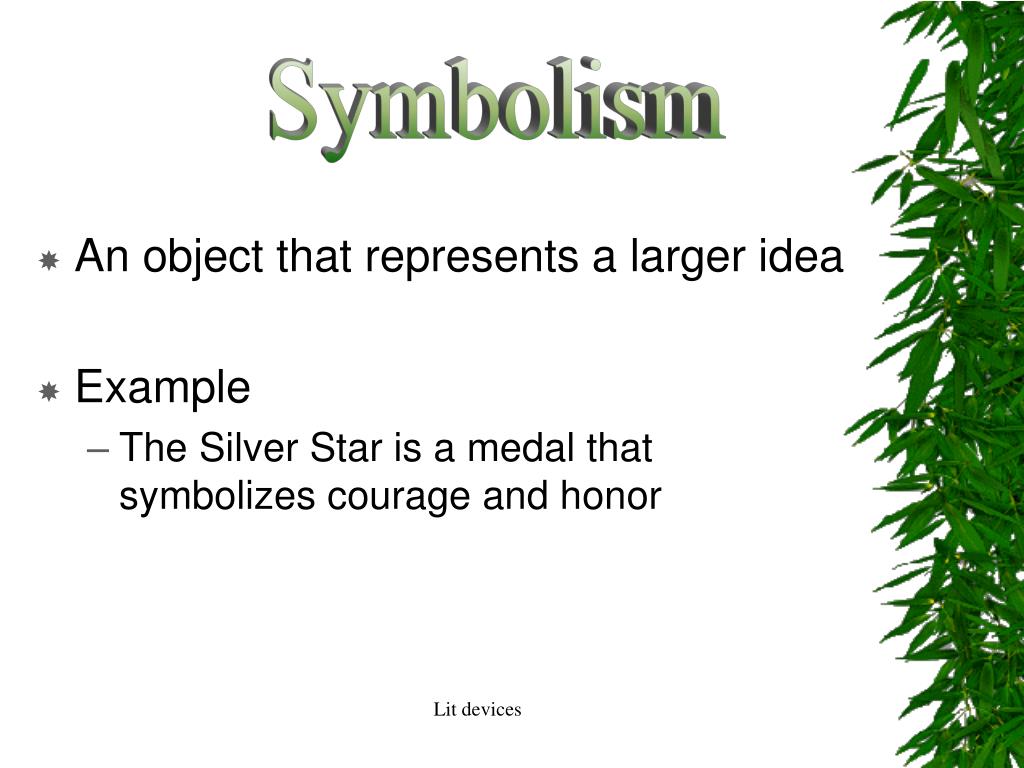 Symbolism

An object that represents a larger idea

Example

– The Silver Star is a medal that symbolizes courage and honor

Lit devices